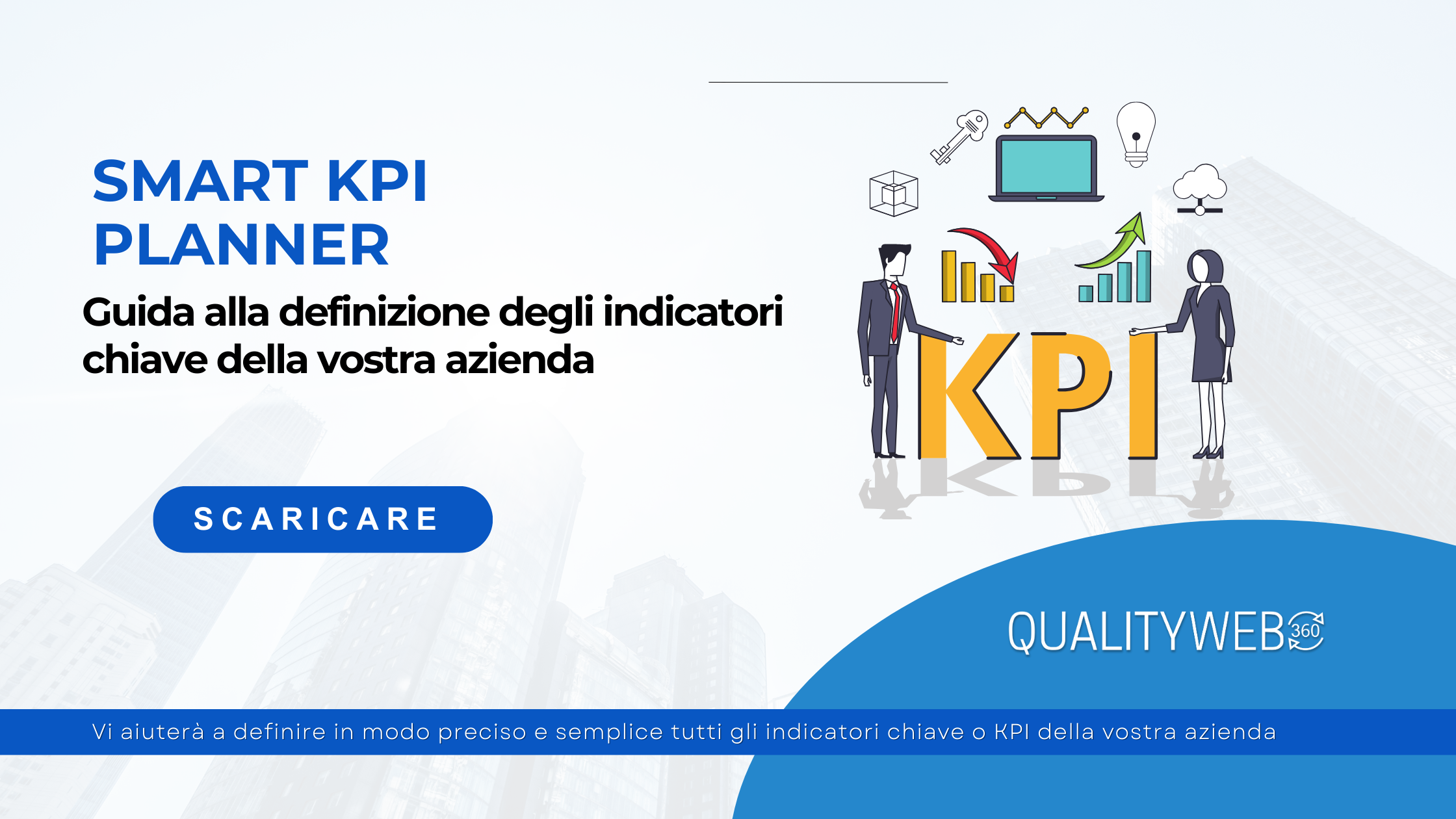 SMART KPI PLANNER

Guida alla definizione degli indicatori chiave della vostra azienda

KPI

SCARICARE

QUALITYWEB 360

Vi aiuterà a definire in modo preciso e semplice tutti gli indicatori chiave o KPI della vostra azienda